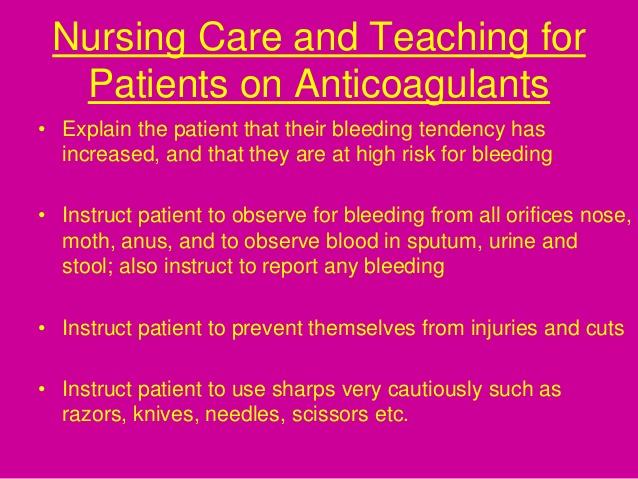 Nursing Care and Teaching for Patients on Anticoagulants

• Explain the patient that their bleeding tendency has increased, and that they are at high risk for bleeding

• Instruct patient to observe for bleeding from all orifices nose, moth, anus, and to observe blood in sputum, urine and stool; also instruct to report any bleeding

• Instruct patient to prevent themselves from injuries and cuts

• Instruct patient to use sharps very cautiously such as razors, knives, needles, scissors etc.